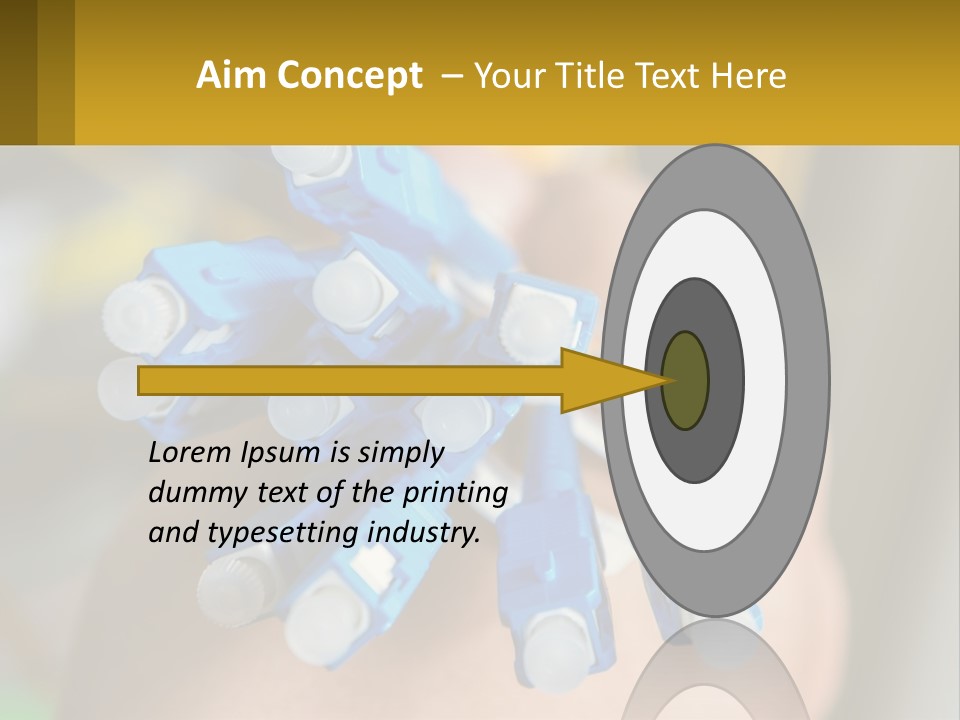 Aim Concept – Your Title Text Here

Lorem Ipsum is simply dummy text of the printing and typesetting industry.